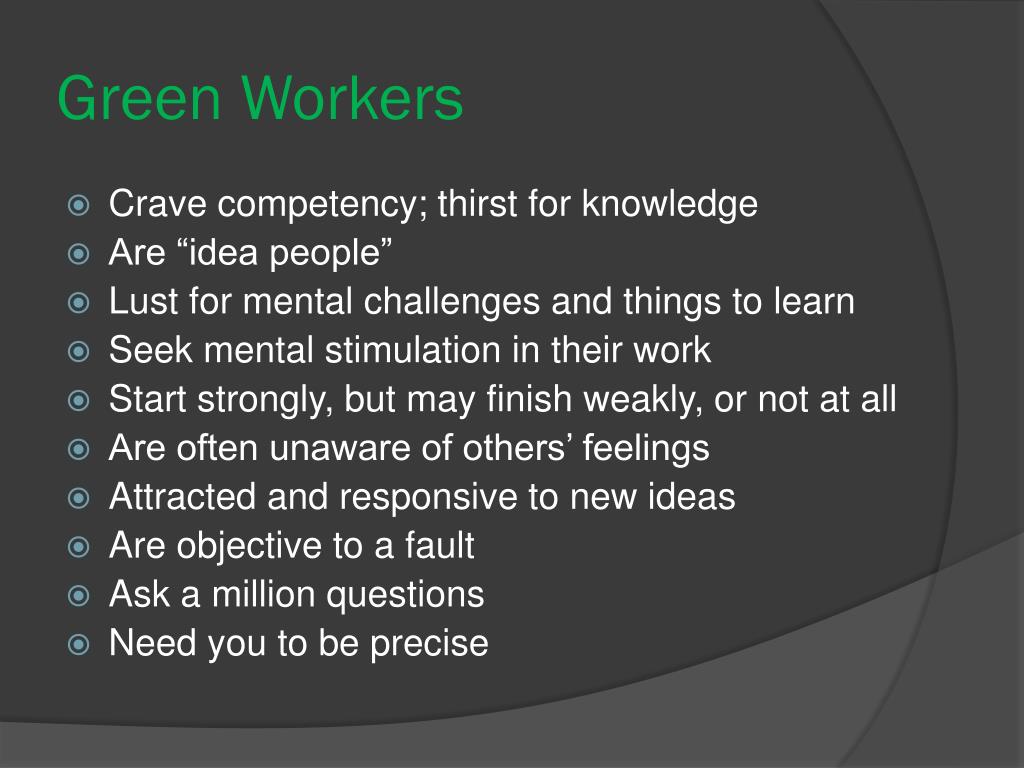 Green Workers

Crave competency; thirst for knowledge
Are “idea people”
Lust for mental challenges and things to learn
Seek mental stimulation in their work
Start strongly, but may finish weakly, or not at all
Are often unaware of others’ feelings
Attracted and responsive to new ideas
Are objective to a fault
Ask a million questions
Need you to be precise